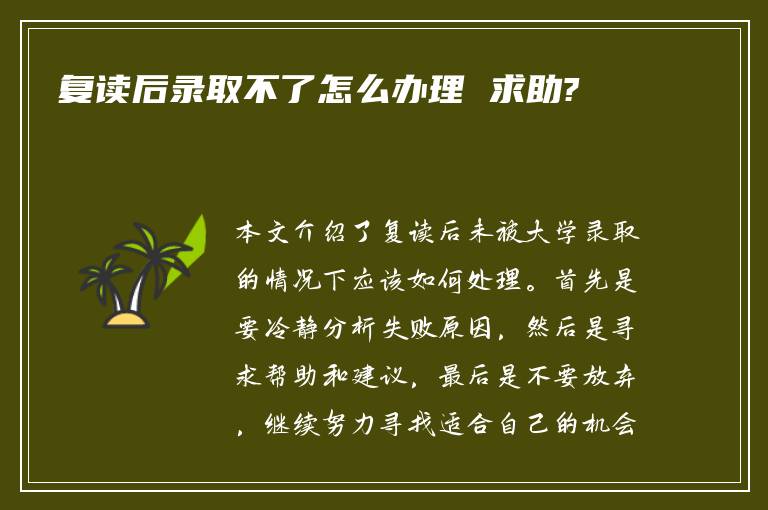 复读后录取不了怎么办理 求助?

本文介绍了复读后未被大学录取的情况下应该如何处理。首先是要冷静分析失败原因，然后是寻求帮助和建议，最后是不要放弃，继续努力寻找适合自己的机会